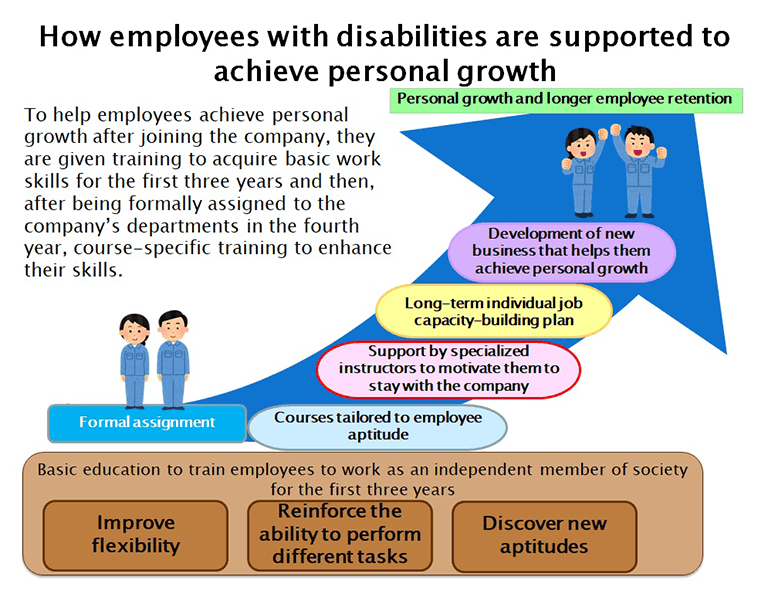 How employees with disabilities are supported to achieve personal growth

Personal growth and longer employee retention

To help employees achieve personal growth after joining the company, they are given training to acquire basic work skills for the first three years and then, after being formally assigned to the company's departments in the fourth year, course-specific training to enhance their skills.

Development of new business that helps them achieve personal growth

Long-term individual job capacity-building plan

Support by specialized instructors to motivate them to stay with the company

Formal assignment

Courses tailored to employee aptitude

Basic education to train employees to work as an independent member of society for the first three years

Improve flexibility

Reinforce the ability to perform different tasks

Discover new aptitudes